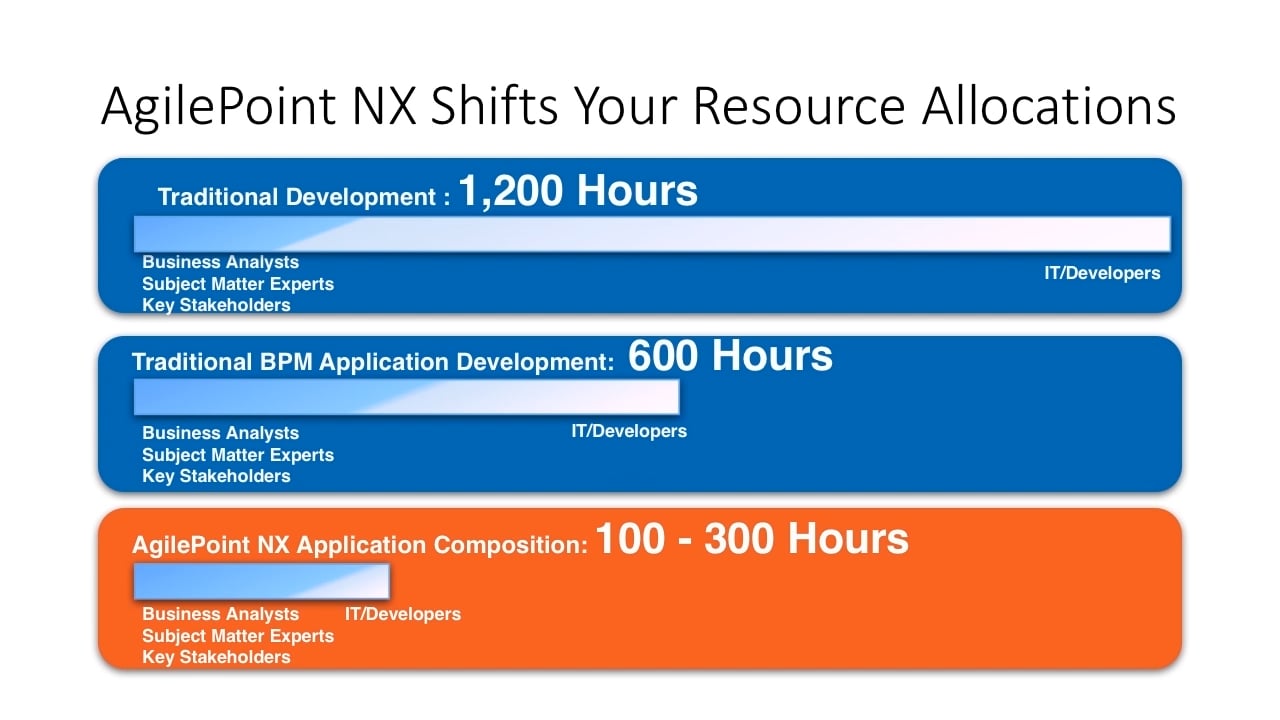 AgilePoint NX Shifts Your Resource Allocations

Traditional Development : 1,200 Hours

Business Analysts
Subject Matter Experts
Key Stakeholders

IT/Developers

Traditional BPM Application Development: 600 Hours

Business Analysts
Subject Matter Experts
Key Stakeholders

IT/Developers

AgilePoint NX Application Composition: 100 - 300 Hours

Business Analysts
Subject Matter Experts
Key Stakeholders

IT/Developers